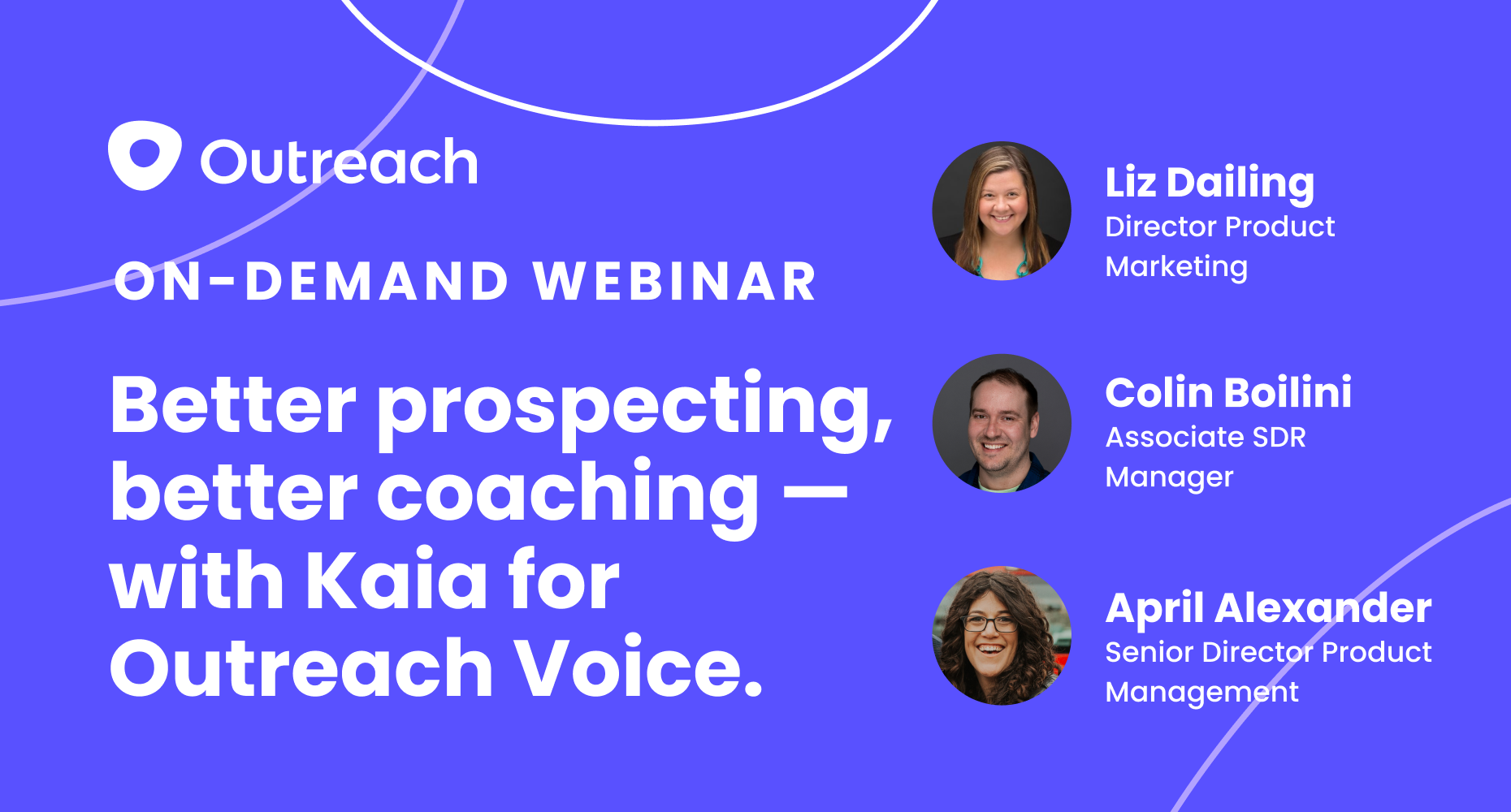 Outreach

ON-DEMAND WEBINAR

Better prospecting, better coaching — with Kaia for Outreach Voice.

Liz Dailing
Director Product Marketing

Colin Boilini
Associate SDR Manager

April Alexander
Senior Director Product Management